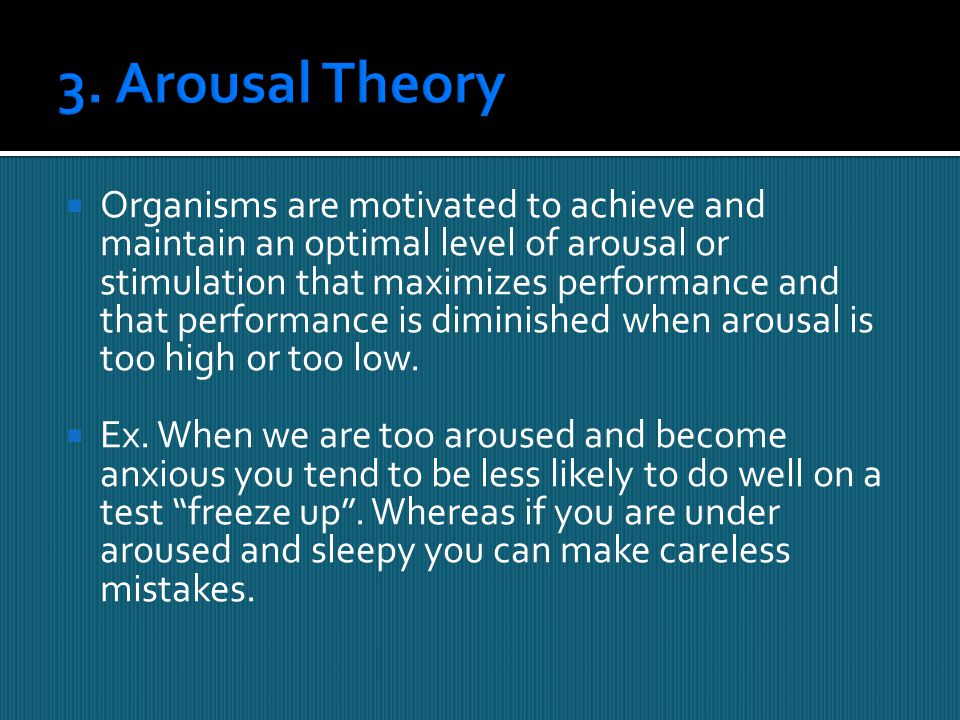 3. Arousal Theory

Organisms are motivated to achieve and maintain an optimal level of arousal or stimulation that maximizes performance and that performance is diminished when arousal is too high or too low.

Ex. When we are too aroused and become anxious you tend to be less likely to do well on a test “freeze up”. Whereas if you are under aroused and sleepy you can make careless mistakes.